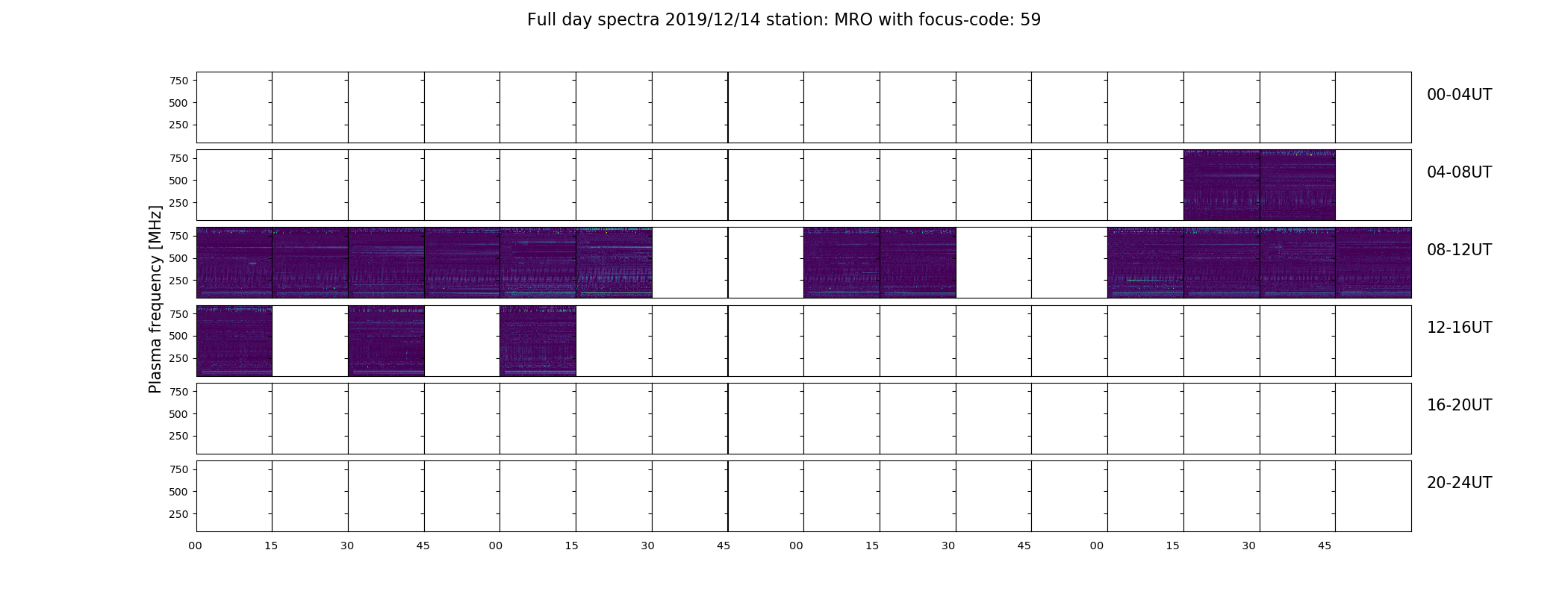 Full day spectra 2019/12/14 station: MRO with focus-code: 59

Plasma frequency [MHz]

750
500
250

00-04UT

750
500
250

04-08UT

750
500
250

08-12UT

750
500
250

12-16UT

750
500
250

16-20UT

750
500
250

20-24UT

00 15 30 45 00 15 30 45 00 15 30 45 00 15 30 45